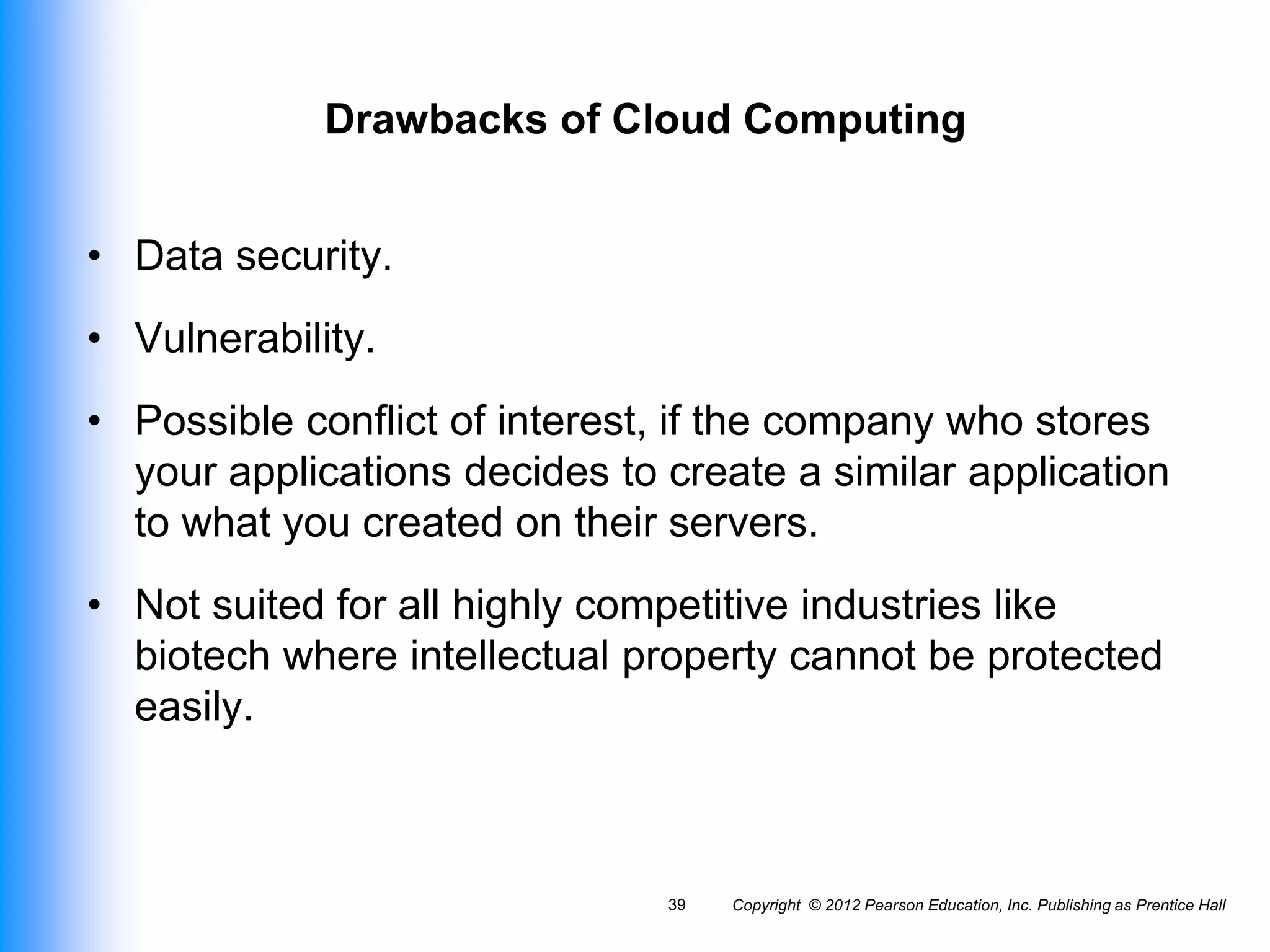 Drawbacks of Cloud Computing

• Data security.

• Vulnerability.

• Possible conflict of interest, if the company who stores your applications decides to create a similar application to what you created on their servers.

• Not suited for all highly competitive industries like biotech where intellectual property cannot be protected easily.

39 Copyright © 2012 Pearson Education, Inc. Publishing as Prentice Hall